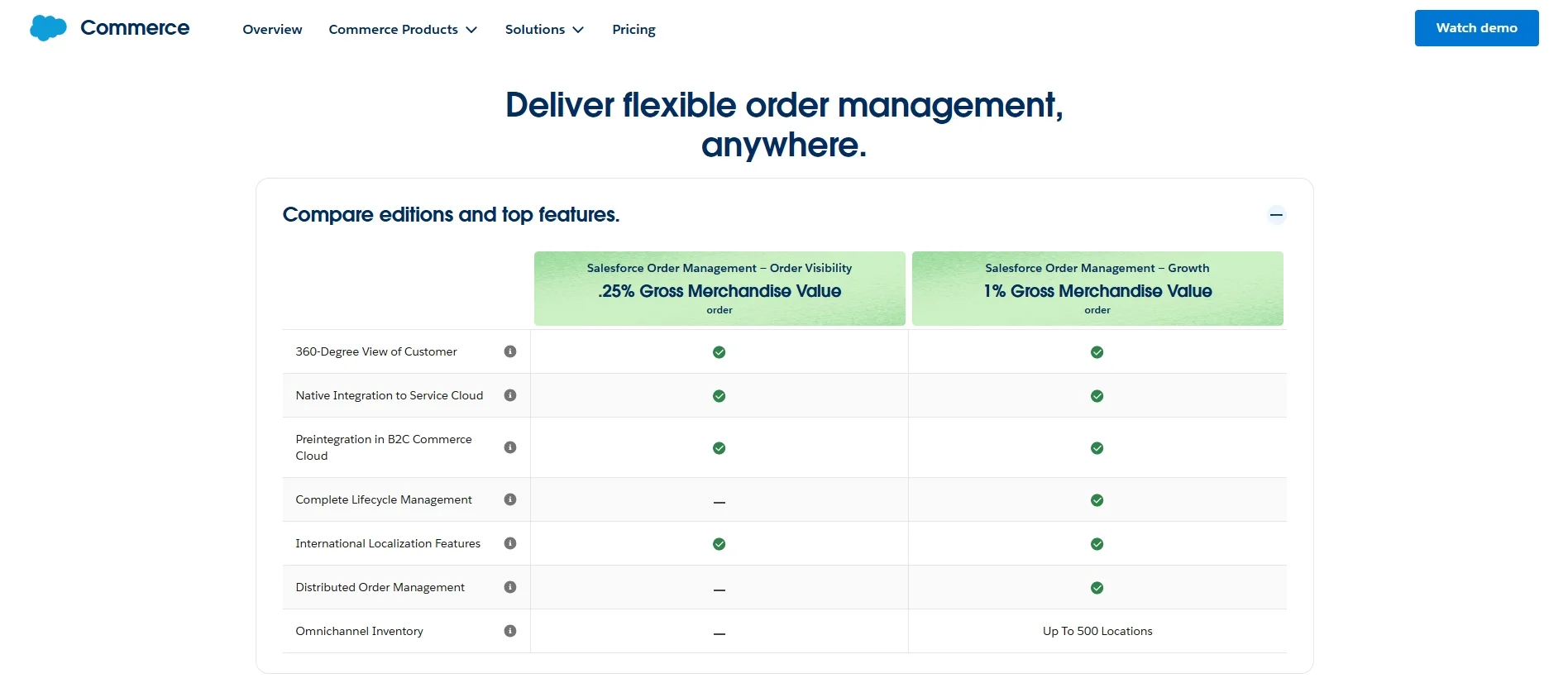 Commerce

Overview Commerce Products Solutions Pricing

Watch demo

Deliver flexible order management, anywhere.

Compare editions and top features.

| | Salesforce Order Management – Order Visibility .25% Gross Merchandise Value order | Salesforce Order Management – Growth 1% Gross Merchandise Value order |
|---|---|---|
| 360-Degree View of Customer | ✓ | ✓ |
| Native Integration to Service Cloud | ✓ | ✓ |
| Preintegration in B2C Commerce Cloud | ✓ | ✓ |
| Complete Lifecycle Management | — | ✓ |
| International Localization Features | ✓ | ✓ |
| Distributed Order Management | — | ✓ |
| Omnichannel Inventory | — | Up To 500 Locations |